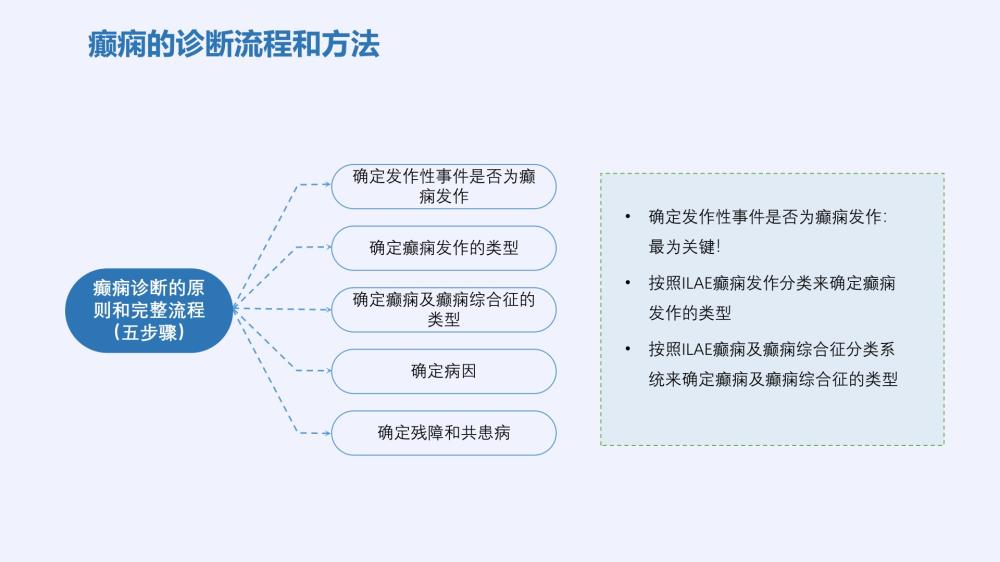 癫痫的诊断流程和方法

癫痫诊断的原则和完整流程（五步骤）

确定发作性事件是否为癫痫发作

确定癫痫发作的类型

确定癫痫及癫痫综合征的类型

确定病因

确定残障和共患病

• 确定发作性事件是否为癫痫发作：最为关键！

• 按照ILAE癫痫发作分类来确定癫痫发作的类型

• 按照ILAE癫痫及癫痫综合征分类系统来确定癫痫及癫痫综合征的类型